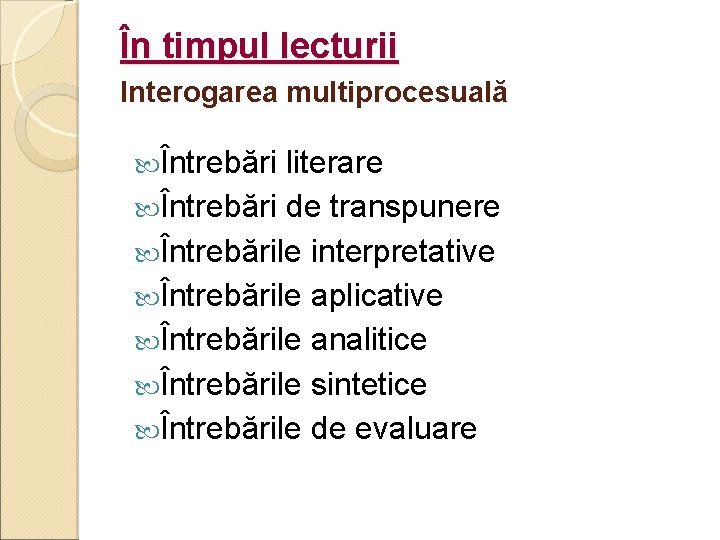 În timpul lecturii
Interogarea multiprocesuală

Întrebări literare
Întrebări de transpunere
Întrebările interpretative
Întrebările aplicative
Întrebările analitice
Întrebările sintetice
Întrebările de evaluare